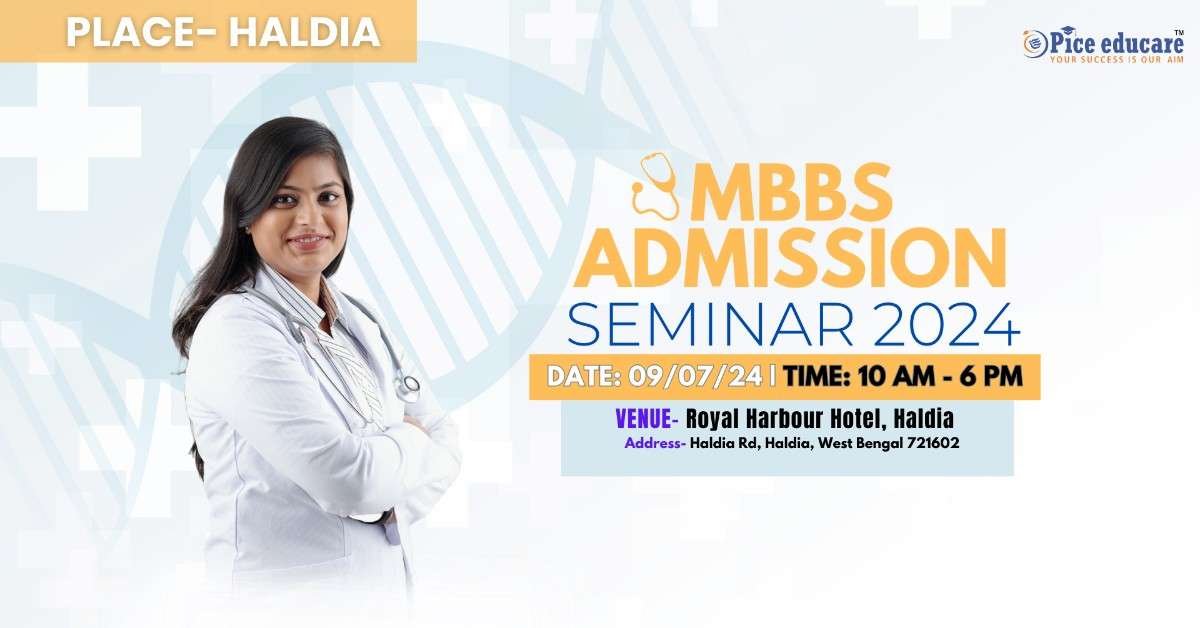 PLACE- HALDIA

Pice educare™
YOUR SUCCESS IS OUR AIM

MBBS ADMISSION
SEMINAR 2024

DATE: 09/07/24 | TIME: 10 AM - 6 PM

VENUE- Royal Harbour Hotel, Haldia
Address- Haldia Rd, Haldia, West Bengal 721602